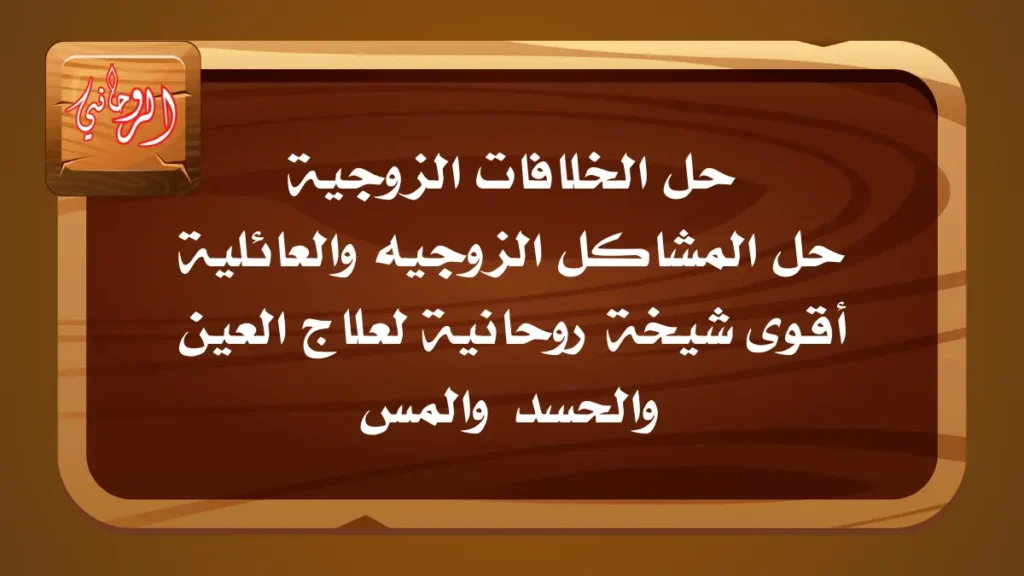 الروحاني

حل الخلافات الزوجية
حل المشاكل الزوجيه والعائلية
أقوى شيخة روحانية لعلاج العين
والحسد والمس